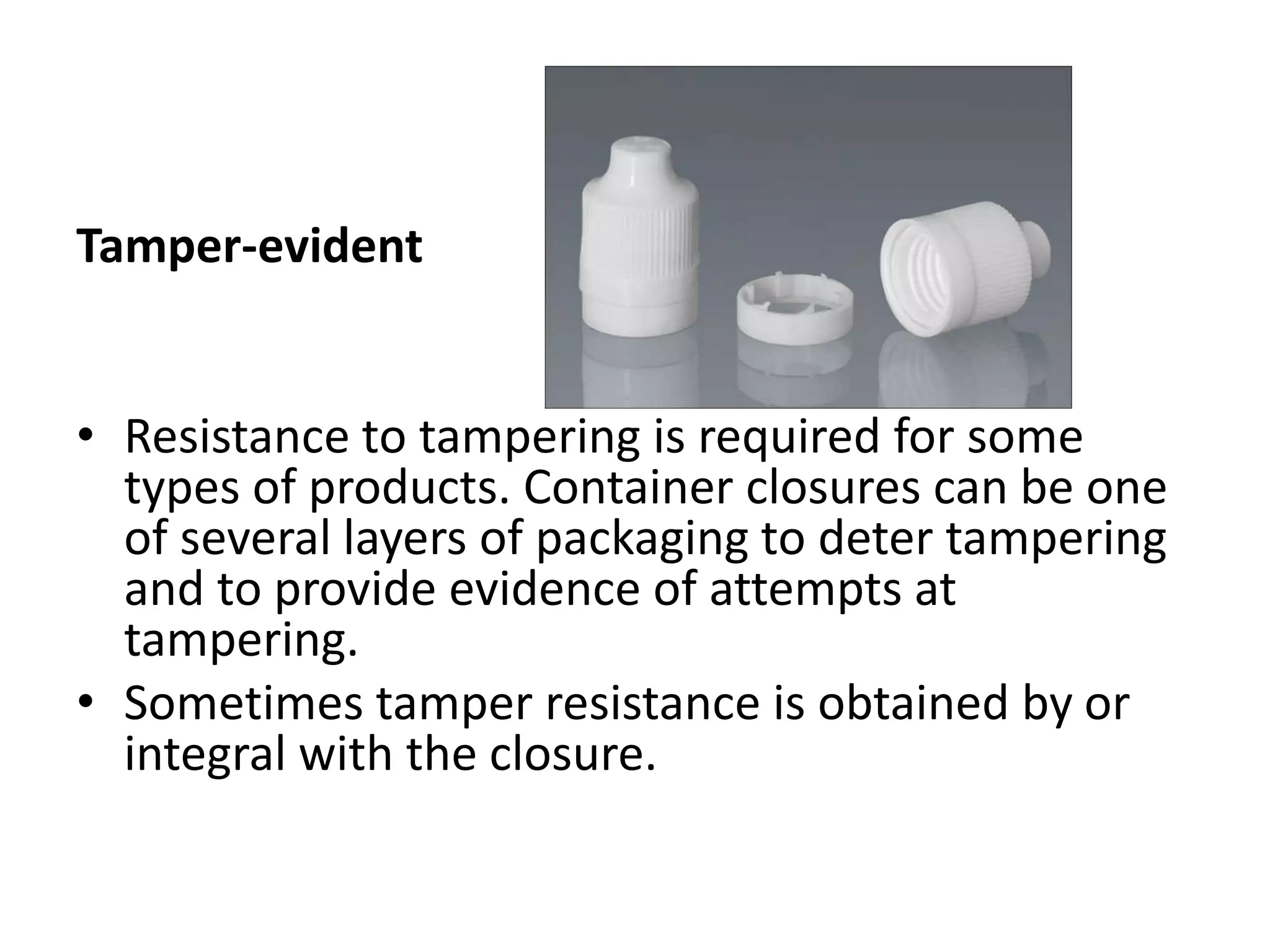 Tamper-evident

• Resistance to tampering is required for some types of products. Container closures can be one of several layers of packaging to deter tampering and to provide evidence of attempts at tampering.
• Sometimes tamper resistance is obtained by or integral with the closure.